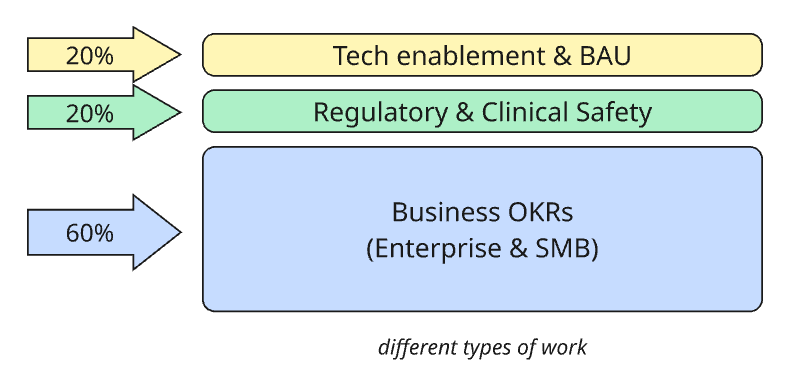 20%
Tech enablement & BAU

20%
Regulatory & Clinical Safety

60%
Business OKRs
(Enterprise & SMB)

different types of work